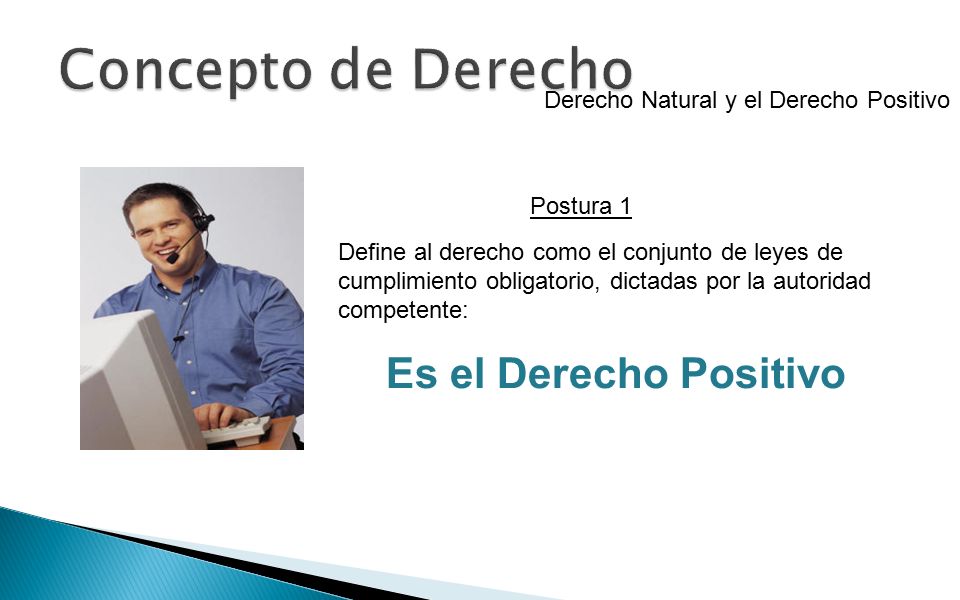 Concepto de Derecho

Derecho Natural y el Derecho Positivo

Postura 1

Define al derecho como el conjunto de leyes de cumplimiento obligatorio, dictadas por la autoridad competente:

Es el Derecho Positivo